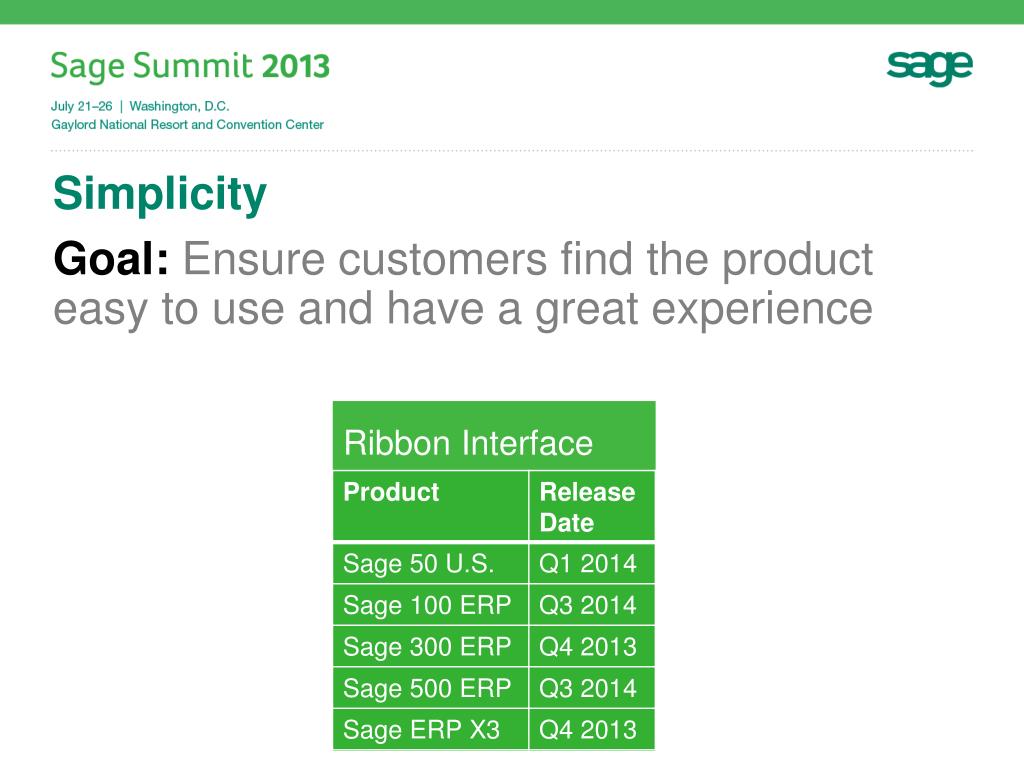 Sage Summit 2013

July 21–26 | Washington, D.C.
Gaylord National Resort and Convention Center

sage

Simplicity

Goal: Ensure customers find the product easy to use and have a great experience

Ribbon Interface

| Product | Release Date |
|---|---|
| Sage 50 U.S. | Q1 2014 |
| Sage 100 ERP | Q3 2014 |
| Sage 300 ERP | Q4 2013 |
| Sage 500 ERP | Q3 2014 |
| Sage ERP X3 | Q4 2013 |